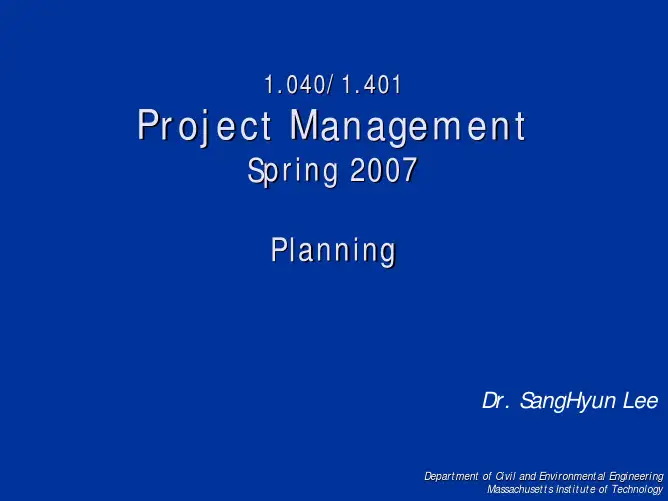 1.040/1.401
Project Management
Spring 2007

Planning

Dr. SangHyun Lee

Department of Civil and Environmental Engineering
Massachusetts Institute of Technology